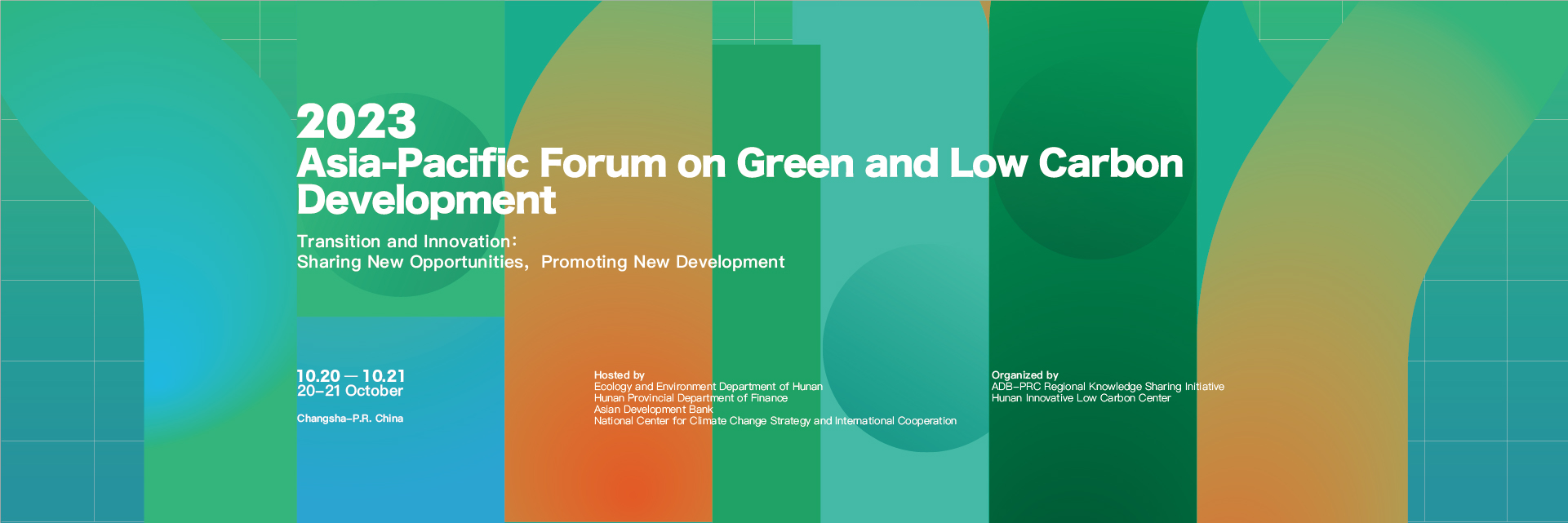 2023
Asia-Pacific Forum on Green and Low Carbon Development

Transition and Innovation:
Sharing New Opportunities, Promoting New Development

10.20 — 10.21
20–21 October

Changsha–P.R. China

Hosted by
Ecology and Environment Department of Hunan
Hunan Provincial Department of Finance
Asian Development Bank
National Center for Climate Change Strategy and International Cooperation

Organized by
ADB–PRC Regional Knowledge Sharing Initiative
Hunan Innovative Low Carbon Center